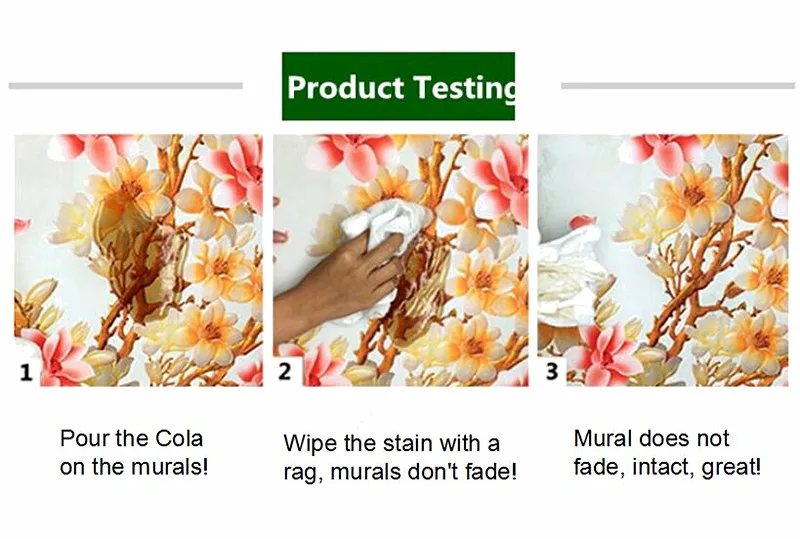 Product Testing

1

2

3

Pour the Cola on the murals!

Wipe the stain with a rag, murals don't fade!

Mural does not fade, intact, great!